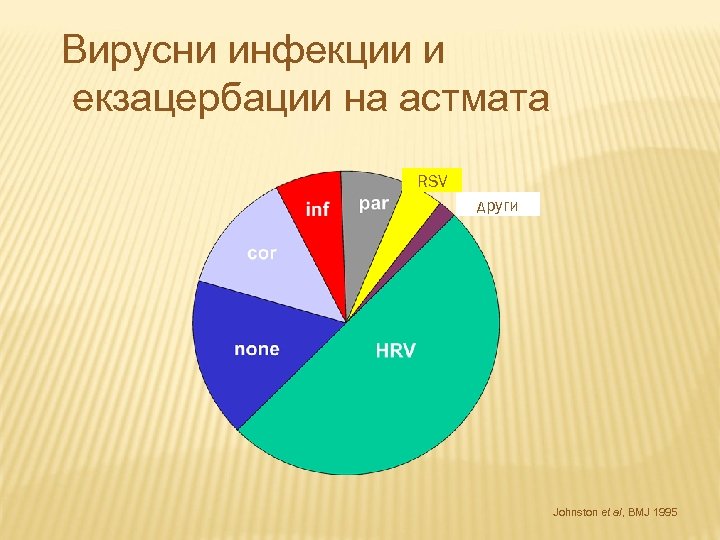 Вирусни инфекции и екзацербации на астмата

RSV
други
par
inf
cor
none
HRV

Johnston et al, BMJ 1995